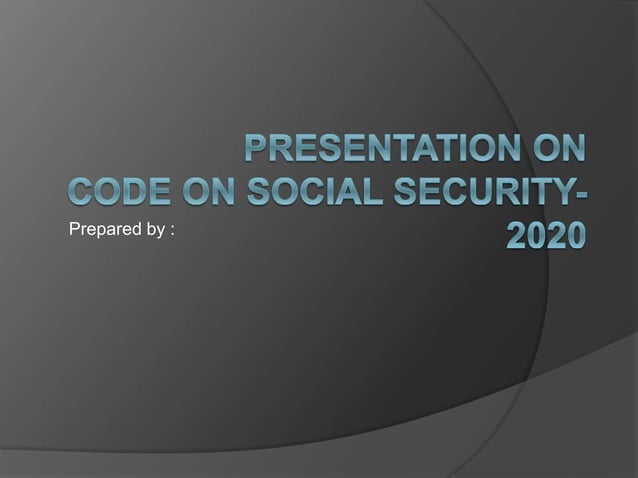 PRESENTATION ON CODE ON SOCIAL SECURITY-2020

Prepared by :